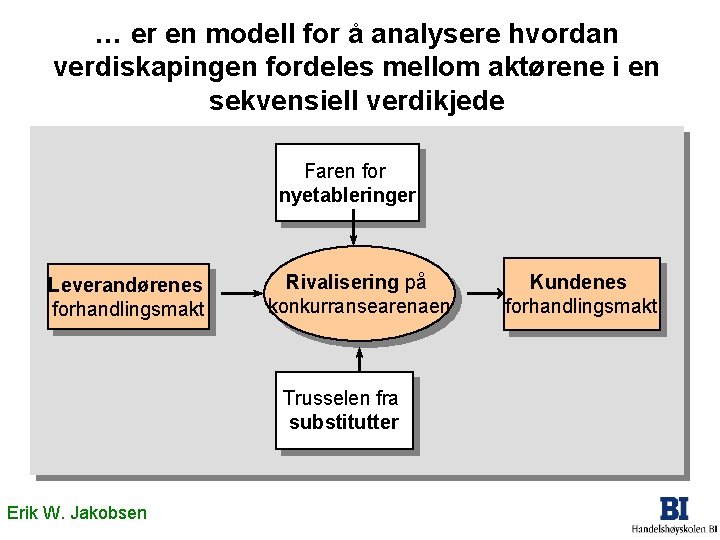 … er en modell for å analysere hvordan verdiskapingen fordeles mellom aktørene i en sekvensiell verdikjede

Faren for nyetableringer

Leverandørenes forhandlingsmakt

Rivalisering på konkurransearenaen

Kundenes forhandlingsmakt

Trusselen fra substitutter

Erik W. Jakobsen

BI
Handelshøyskolen BI